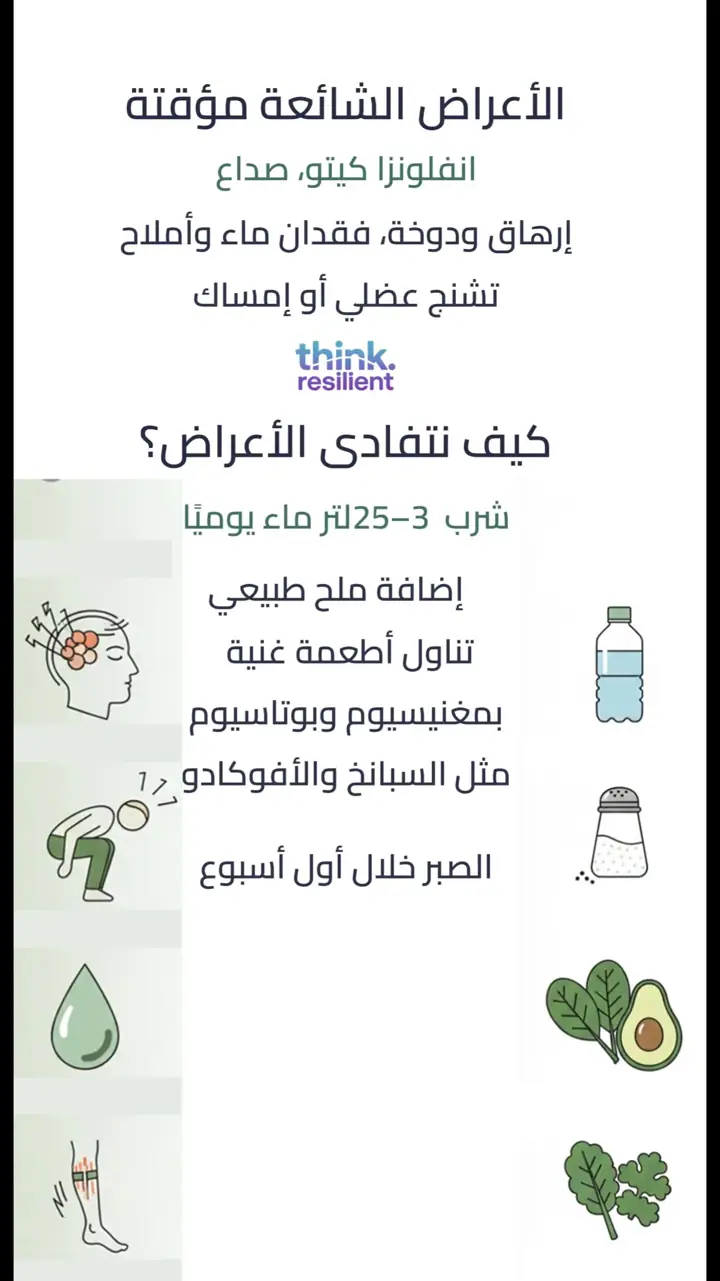 الأعراض الشائعة مؤقتة

انفلونزا كيتو، صداع

إرهاق ودوخة، فقدان ماء وأملاح

تشنج عضلي أو إمساك

think.
resilient

كيف نتفادى الأعراض؟

شرب 3–25لتر ماء يوميًا

إضافة ملح طبيعي

تناول أطعمة غنية

بمغنيسيوم وبوتاسيوم

مثل السبانخ والأفوكادو

الصبر خلال أول أسبوع